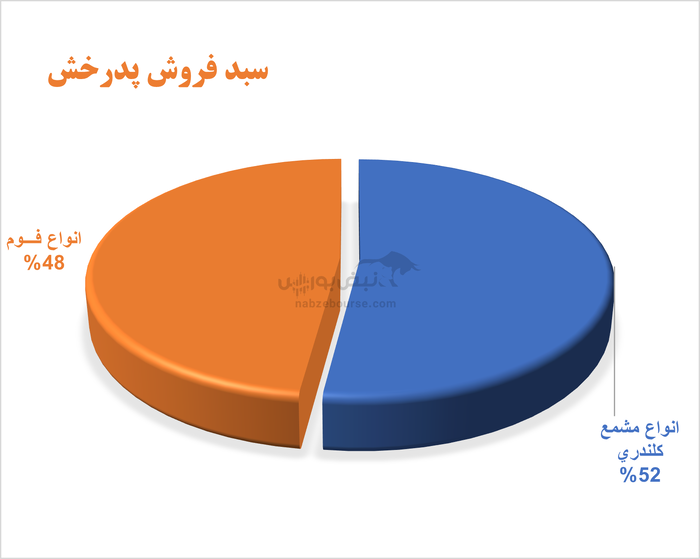 سبد فروش پدرخش

انواع فـوم
%48

نبض بورس
nabzebourse.com

انواع مشمع
کلندري
%52